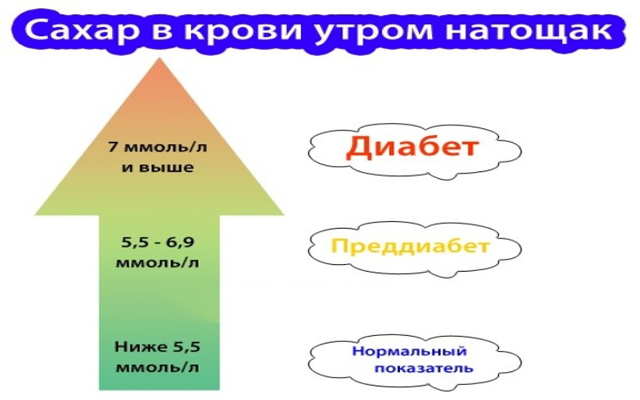 Сахар в крови утром натощак

7 ммоль/л
и выше

Диабет

5,5 - 6,9
ммоль/л

Преддиабет

Ниже 5,5
ммоль/л

Нормальный
показатель